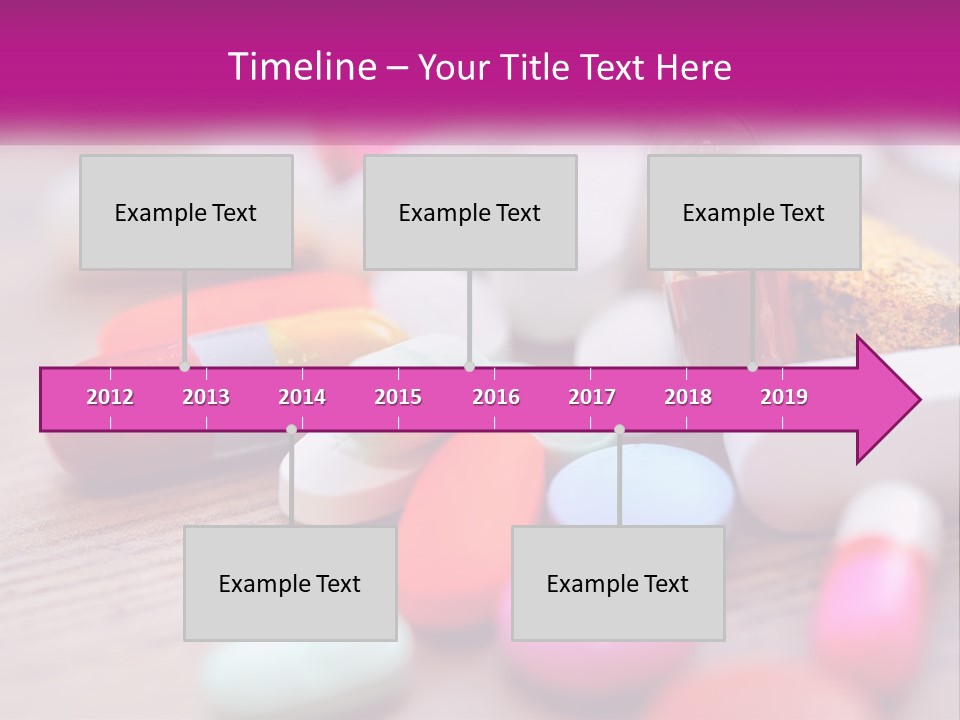 Timeline – Your Title Text Here

Example Text

Example Text

Example Text

2012 2013 2014 2015 2016 2017 2018 2019

Example Text

Example Text